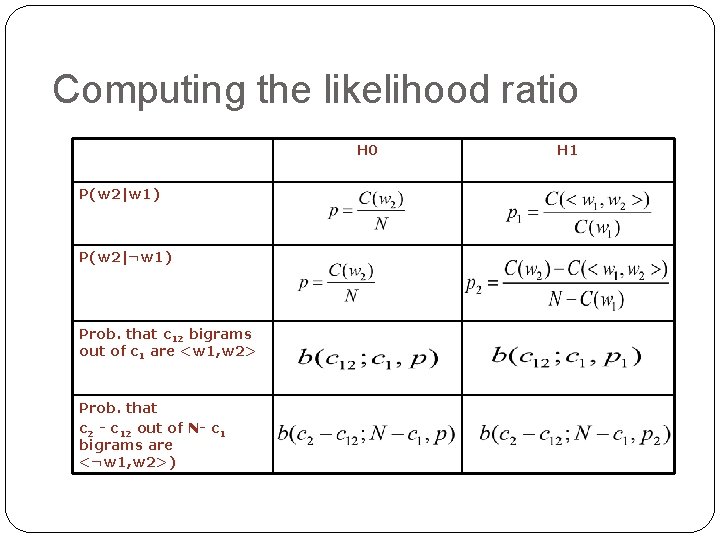 Computing the likelihood ratio

| | H0 | H1 |
|---|---|---|
| P(w2\|w1) | $p = \frac{C(w_2)}{N}$ | $p_1 = \frac{C(<w_1, w_2>)}{C(w_1)}$ |
| P(w2\|¬w1) | $p = \frac{C(w_2)}{N}$ | $p_2 = \frac{C(w_2) - C(<w_1, w_2>)}{N - C(w_1)}$ |
| Prob. that $c_{12}$ bigrams out of $c_1$ are <w1,w2> | $b(c_{12}; c_1, p)$ | $b(c_{12}; c_1, p_1)$ |
| Prob. that $c_2$ - $c_{12}$ out of N- $c_1$ bigrams are <¬w1,w2>) | $b(c_2 - c_{12}; N - c_1, p)$ | $b(c_2 - c_{12}; N - c_1, p_2)$ |